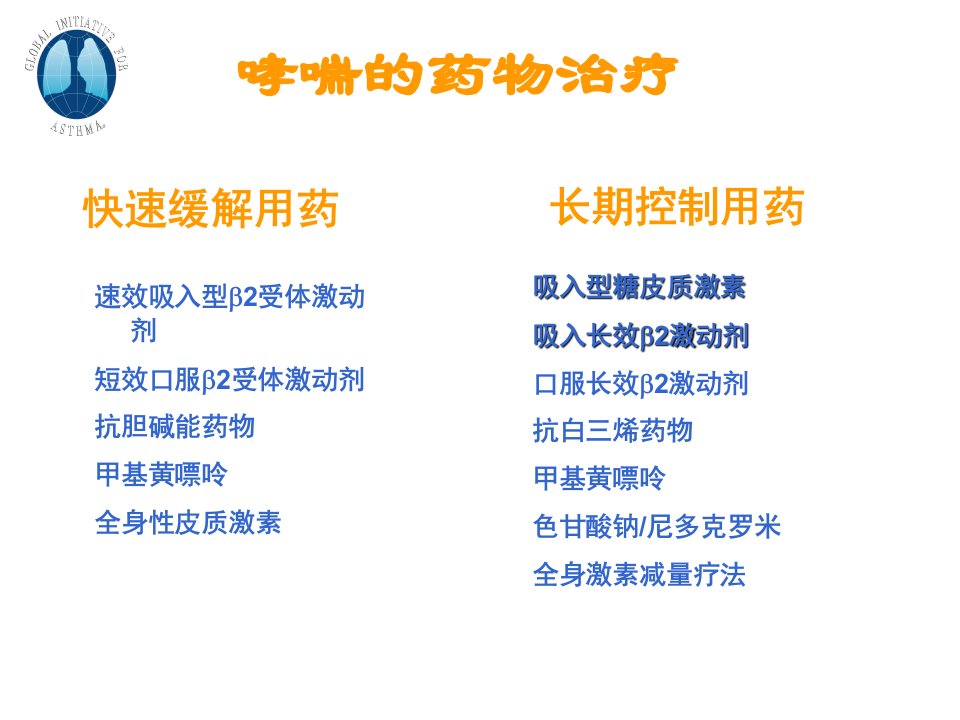 GLOBAL INITIATIVE FOR ASTHMA

哮喘的药物治疗

快速缓解用药

速效吸入型β2受体激动剂

短效口服β2受体激动剂

抗胆碱能药物

甲基黄嘌呤

全身性皮质激素

长期控制用药

吸入型糖皮质激素

吸入长效β2激动剂

口服长效β2激动剂

抗白三烯药物

甲基黄嘌呤

色甘酸钠/尼多克罗米

全身激素减量疗法